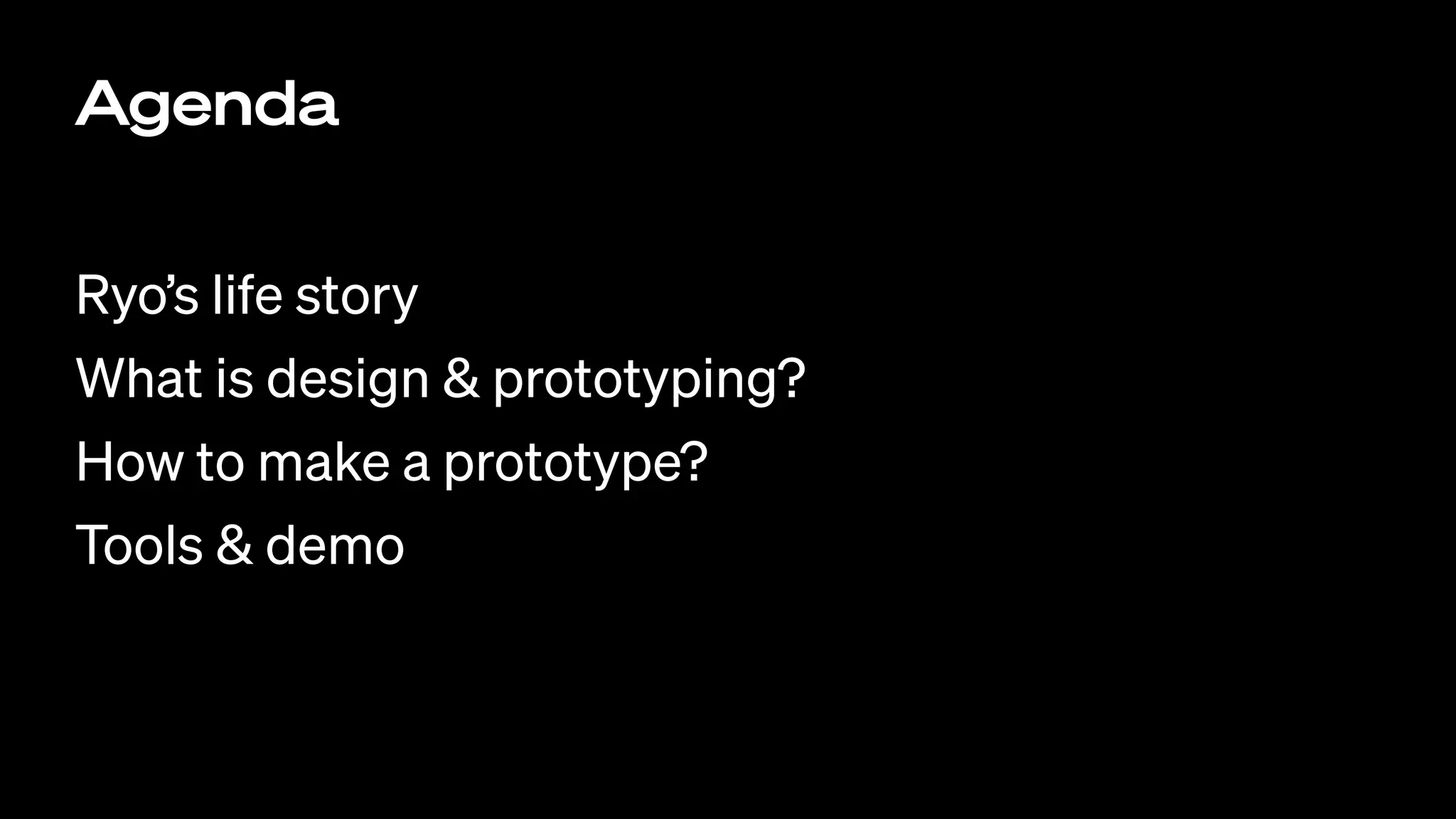 Agenda

Ryo’s life story

What is design & prototyping?

How to make a prototype?

Tools & demo